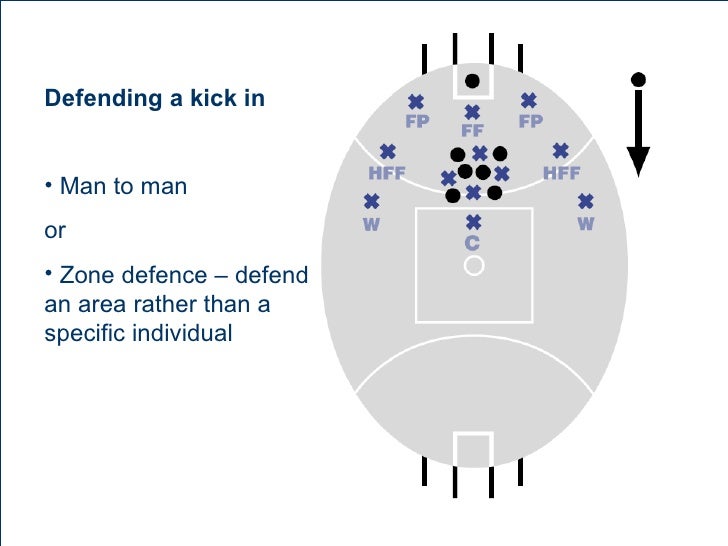 Defending a kick in

• Man to man

or

• Zone defence – defend an area rather than a specific individual

FP
FF
FP
HFF
HFF
W
W
C